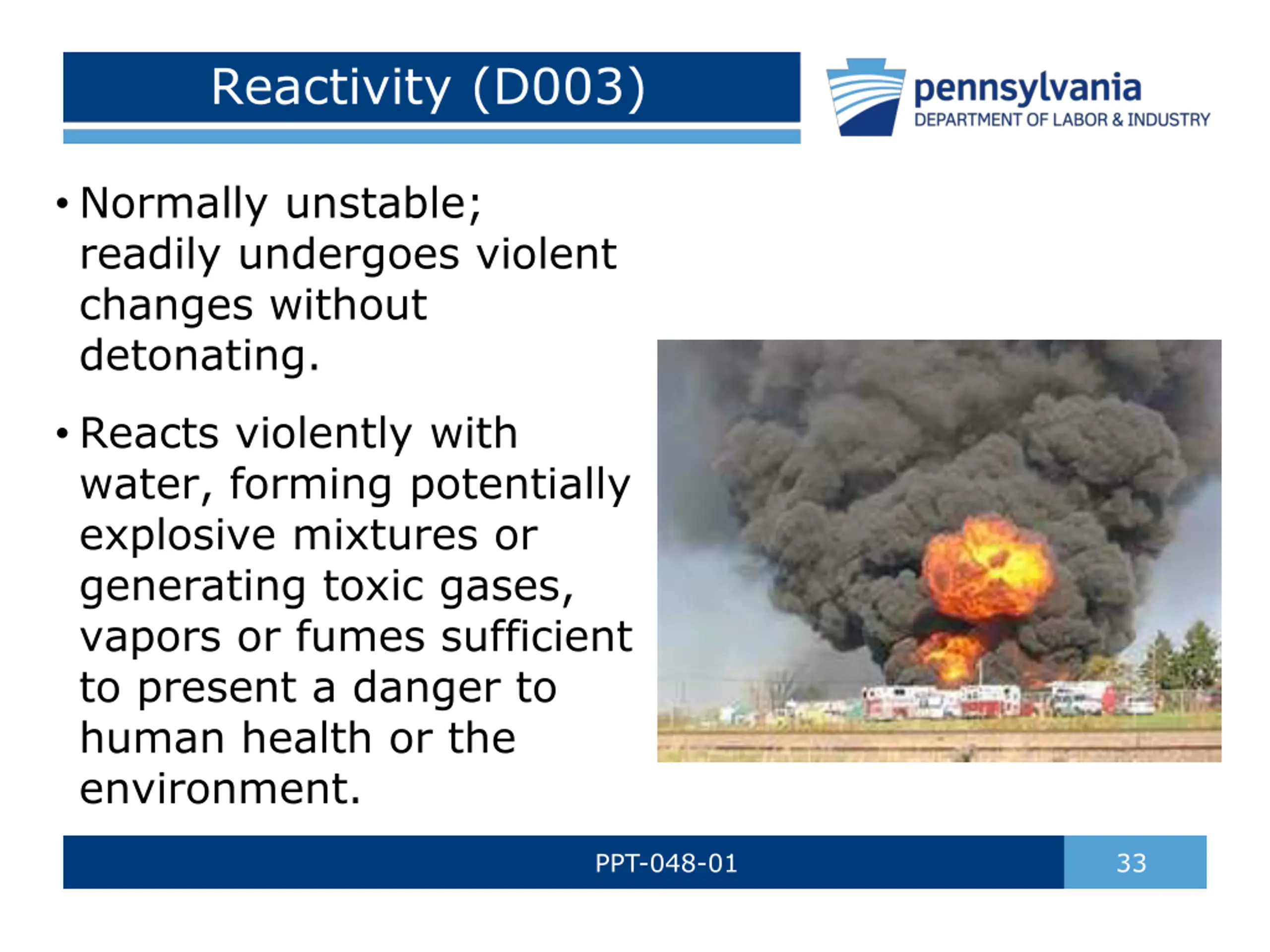 Reactivity (D003)

pennsylvania
DEPARTMENT OF LABOR & INDUSTRY

• Normally unstable; readily undergoes violent changes without detonating.

• Reacts violently with water, forming potentially explosive mixtures or generating toxic gases, vapors or fumes sufficient to present a danger to human health or the environment.

PPT-048-01

33